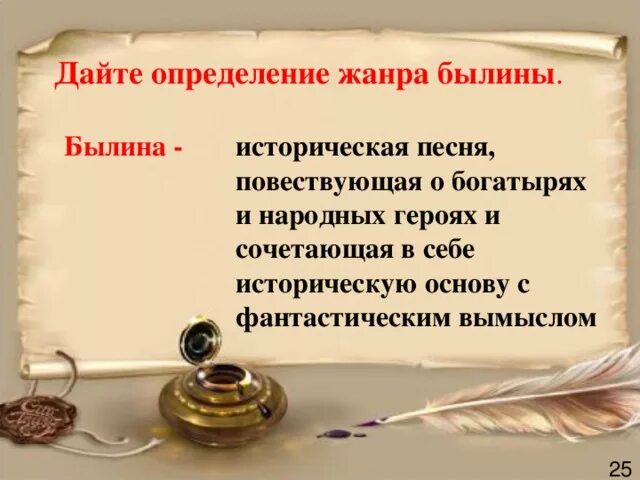 Дайте определение жанра былины.

Былина - историческая песня, повествующая о богатырях и народных героях и сочетающая в себе историческую основу с фантастическим вымыслом

25